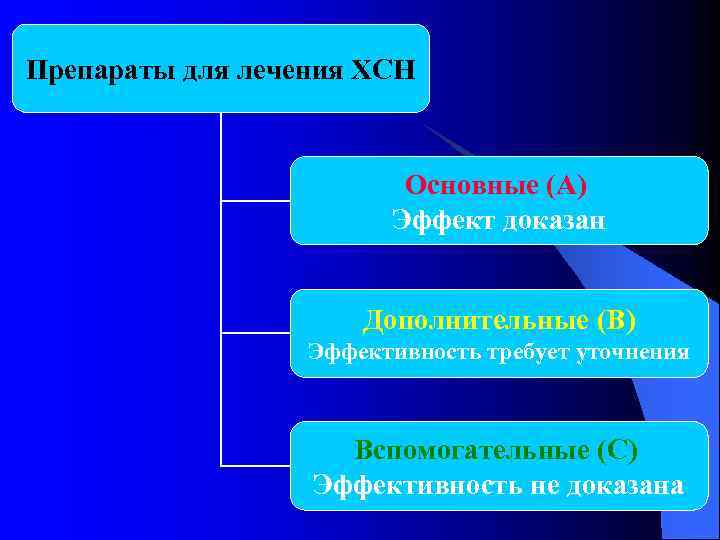 Препараты для лечения ХСН

Основные (А)
Эффект доказан

Дополнительные (В)
Эффективность требует уточнения

Вспомогательные (С)
Эффективность не доказана